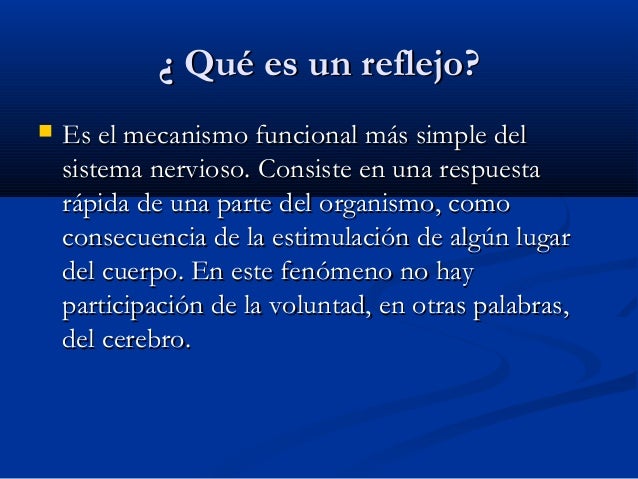 ¿ Qué es un reflejo?

Es el mecanismo funcional más simple del sistema nervioso. Consiste en una respuesta rápida de una parte del organismo, como consecuencia de la estimulación de algún lugar del cuerpo. En este fenómeno no hay participación de la voluntad, en otras palabras, del cerebro.